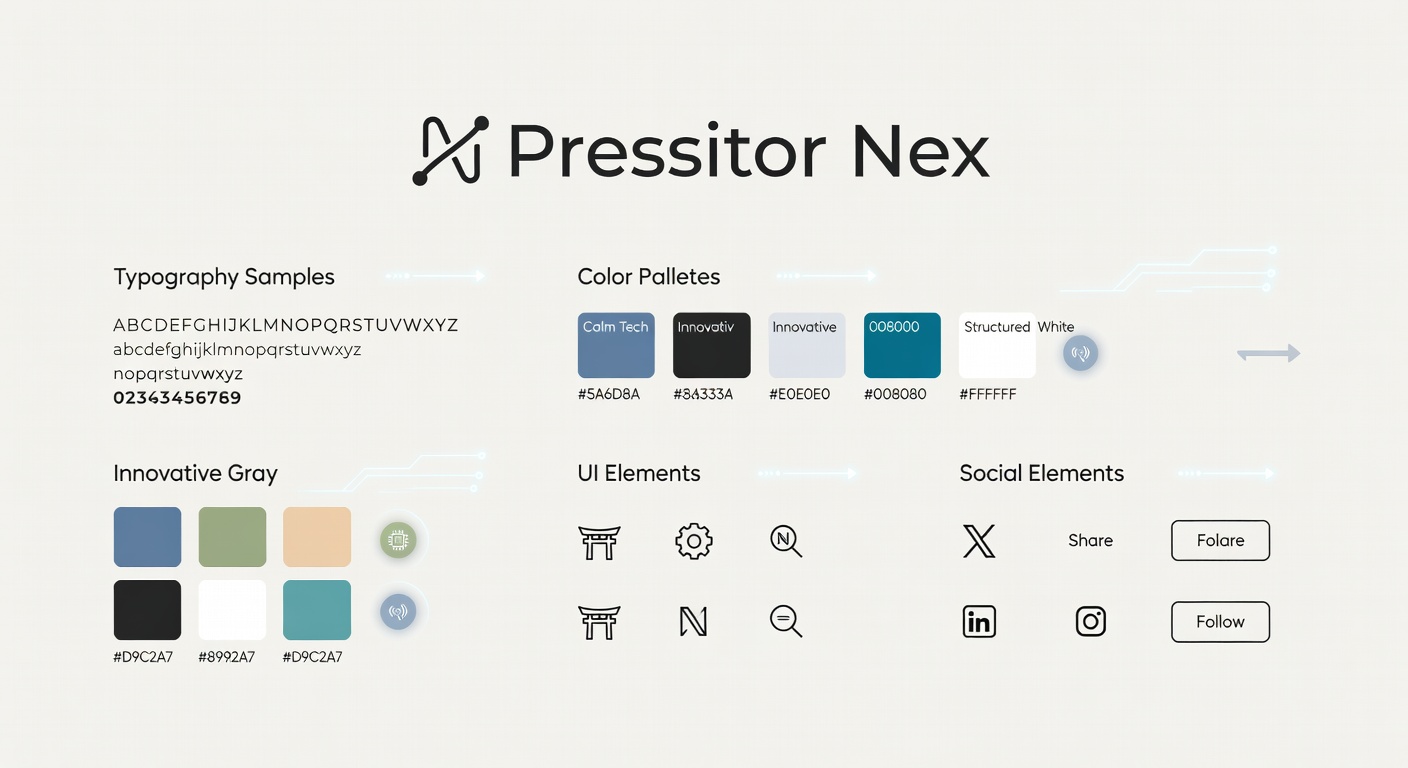 Pressitor Nex

Typography Samples

ABCDEFGHIJKLMNOPQRSTUVWXYZ
abcdefghijklmnopqrstuvwxyz
nopqrstuvwxyz
02343456769

Color Palletes

Calm Tech
#5A6D8A

Innovativ
#8A333A

Innovative
#E0E0E0

008000
#008080

Structured White
#FFFFFF

Innovative Gray

#D9C2A7
#8992A7
#D9C2A7

UI Elements

Social Elements

Share

Folare

Follow